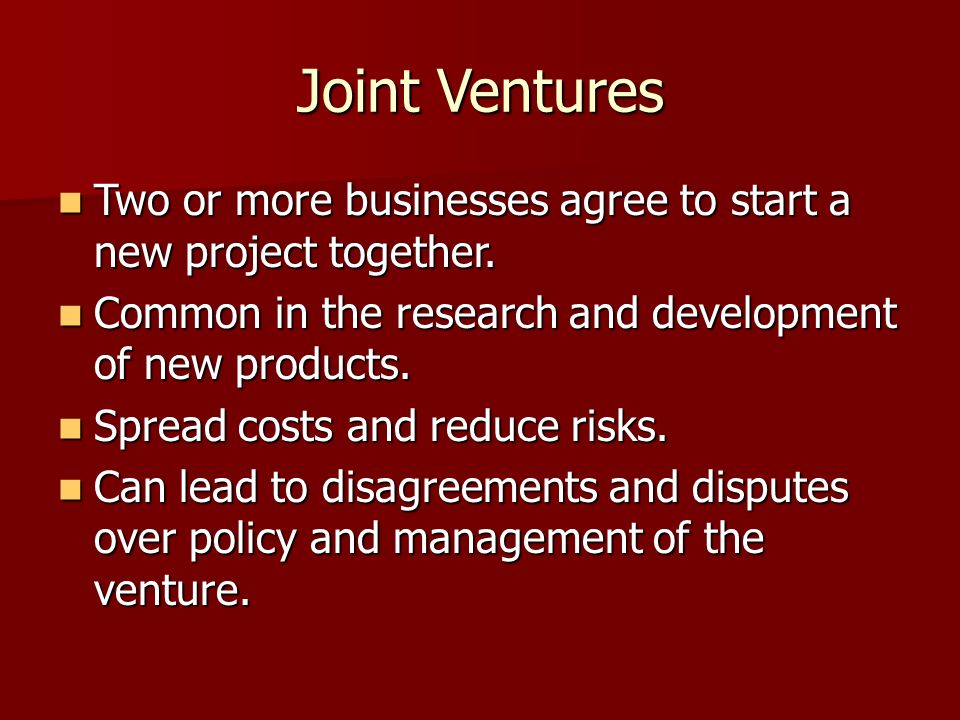 Joint Ventures

- Two or more businesses agree to start a new project together.
- Common in the research and development of new products.
- Spread costs and reduce risks.
- Can lead to disagreements and disputes over policy and management of the venture.